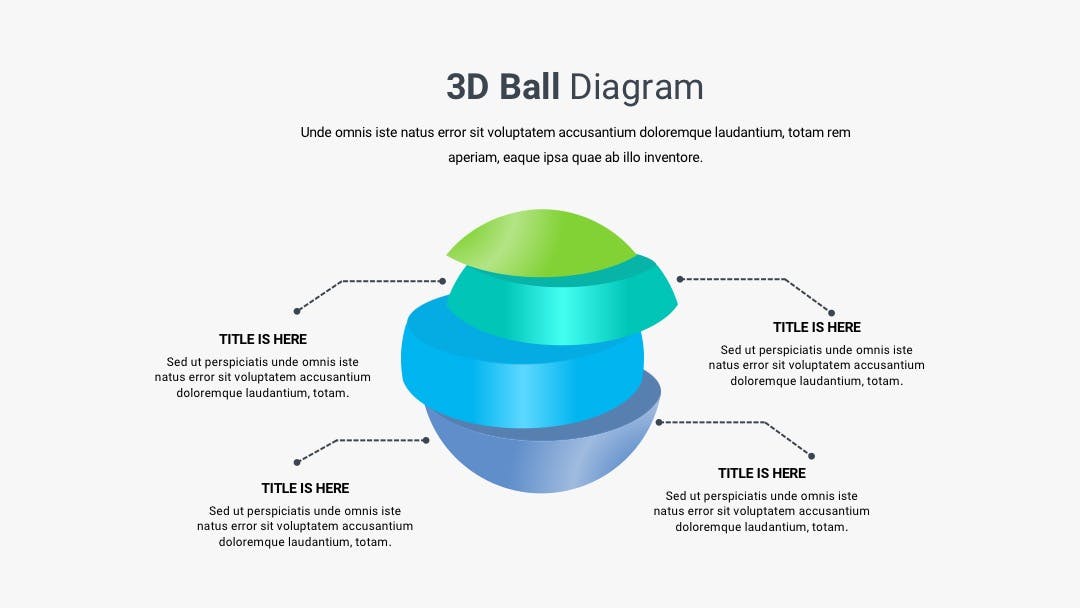 3D Ball Diagram

Unde omnis iste natus error sit voluptatem accusantium doloremque laudantium, totam rem aperiam, eaque ipsa quae ab illo inventore.

TITLE IS HERE

Sed ut perspiciatis unde omnis iste natus error sit voluptatem accusantium doloremque laudantium, totam.

TITLE IS HERE

Sed ut perspiciatis unde omnis iste natus error sit voluptatem accusantium doloremque laudantium, totam.

TITLE IS HERE

Sed ut perspiciatis unde omnis iste natus error sit voluptatem accusantium doloremque laudantium, totam.

TITLE IS HERE

Sed ut perspiciatis unde omnis iste natus error sit voluptatem accusantium doloremque laudantium, totam.